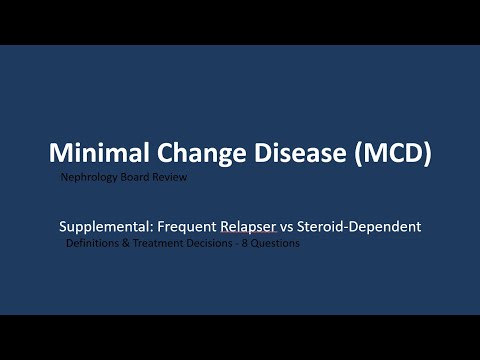 Minimal Change Disease (MCD)

Nephrology Board Review

Supplemental: Frequent Relapser vs Steroid-Dependent

Definitions & Treatment Decisions - 8 Questions